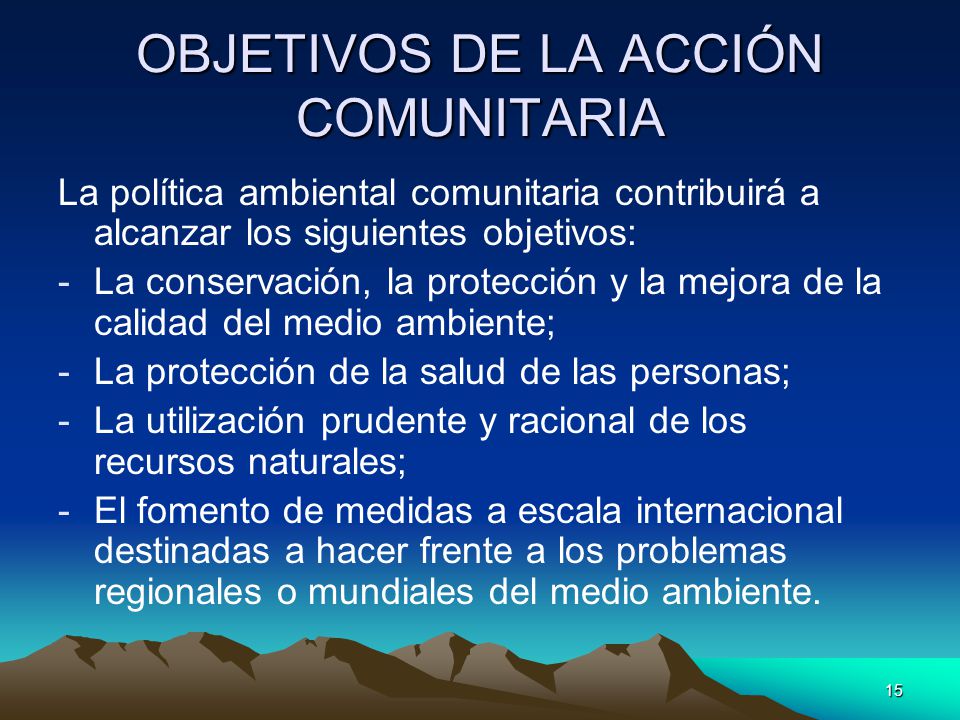 OBJETIVOS DE LA ACCIÓN COMUNITARIA

La política ambiental comunitaria contribuirá a alcanzar los siguientes objetivos:

- La conservación, la protección y la mejora de la calidad del medio ambiente;
- La protección de la salud de las personas;
- La utilización prudente y racional de los recursos naturales;
- El fomento de medidas a escala internacional destinadas a hacer frente a los problemas regionales o mundiales del medio ambiente.

15